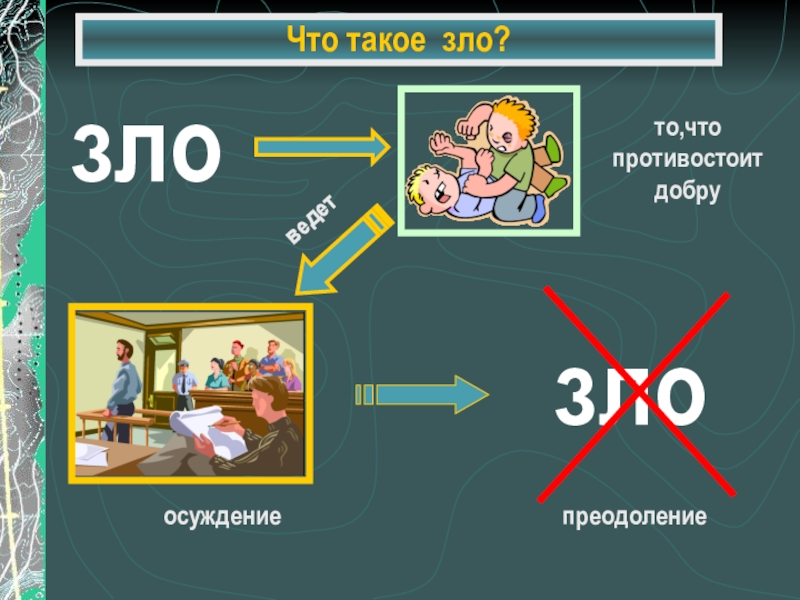 Что такое зло?

ЗЛО

то,что противостоит добру

ведет

ЗЛО

осуждение

преодоление